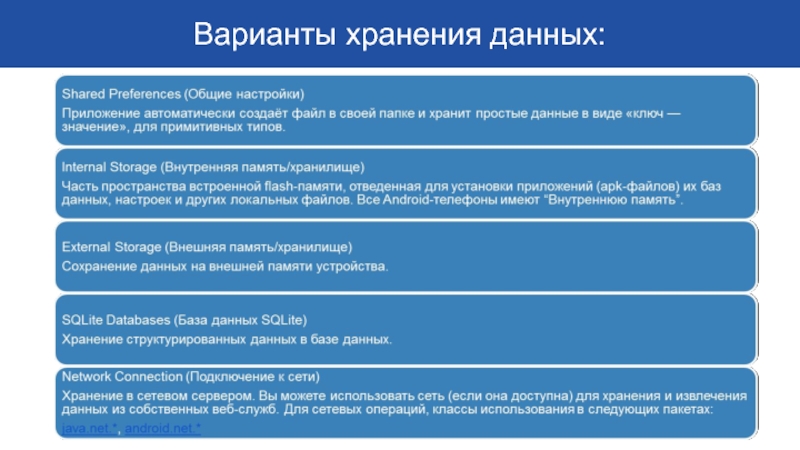 Варианты хранения данных:

Shared Preferences (Общие настройки)

Приложение автоматически создаёт файл в своей папке и хранит простые данные в виде «ключ — значение», для примитивных типов.

Internal Storage (Внутренняя память/хранилище)

Часть пространства встроенной flash-памяти, отведенная для установки приложений (apk-файлов) их баз данных, настроек и других локальных файлов. Все Android-телефоны имеют "Внутреннюю память".

External Storage (Внешняя память/хранилище)

Сохранение данных на внешней памяти устройства.

SQLite Databases (База данных SQLite)

Хранение структурированных данных в базе данных.

Network Connection (Подключение к сети)

Хранение в сетевом сервером. Вы можете использовать сеть (если она доступна) для хранения и извлечения данных из собственных веб-служб. Для сетевых операций, классы использования в следующих пакетах:

java.net.*, android.net.*